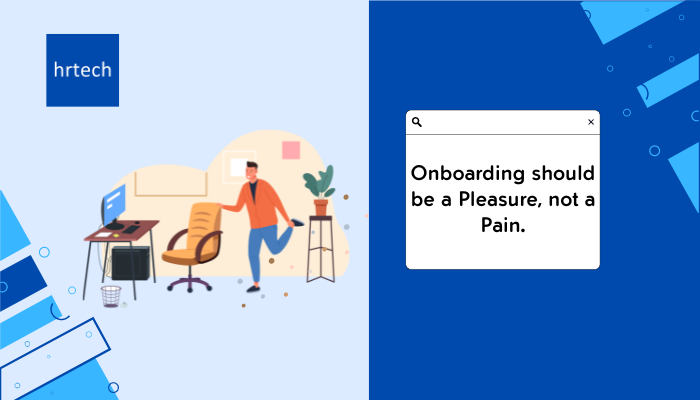 hrtech

×

Onboarding should be a Pleasure, not a Pain.